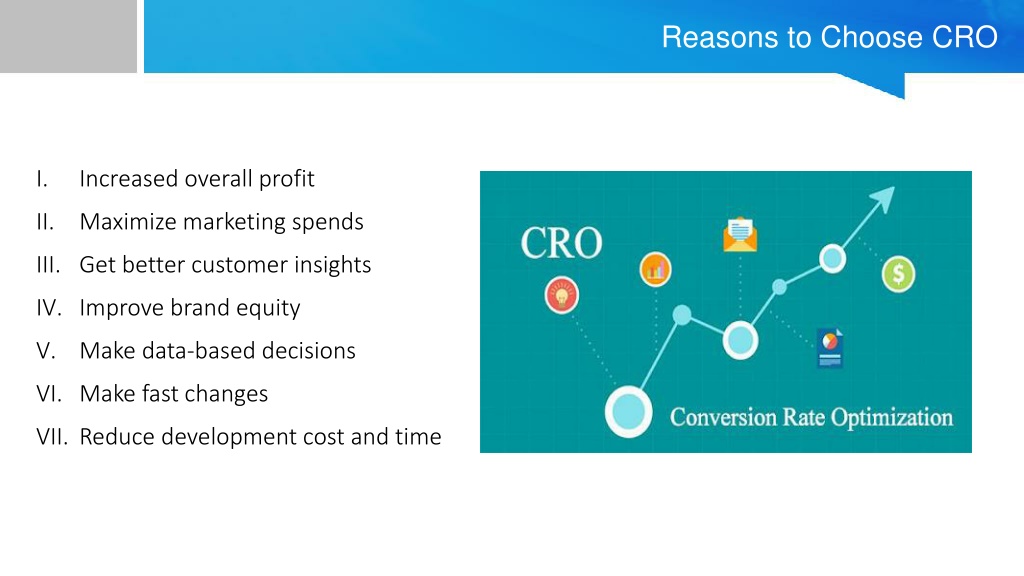 Reasons to Choose CRO

I. Increased overall profit
II. Maximize marketing spends
III. Get better customer insights
IV. Improve brand equity
V. Make data-based decisions
VI. Make fast changes
VII. Reduce development cost and time

CRO

$

Conversion Rate Optimization